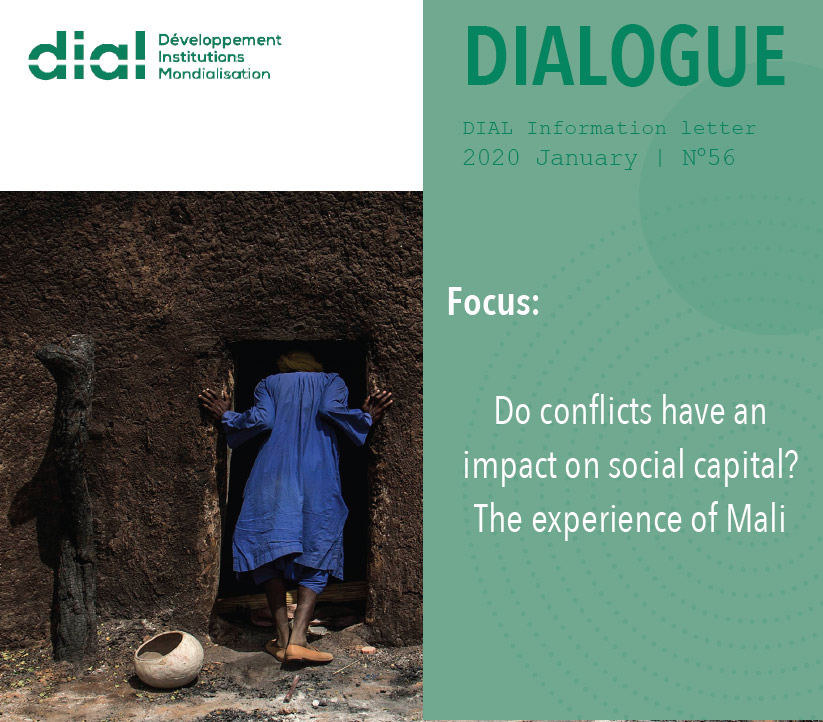 dial Développement Institutions Mondialisation

DIALOGUE

DIAL Information letter
2020 January | N°56

Focus:

Do conflicts have an impact on social capital? The experience of Mali